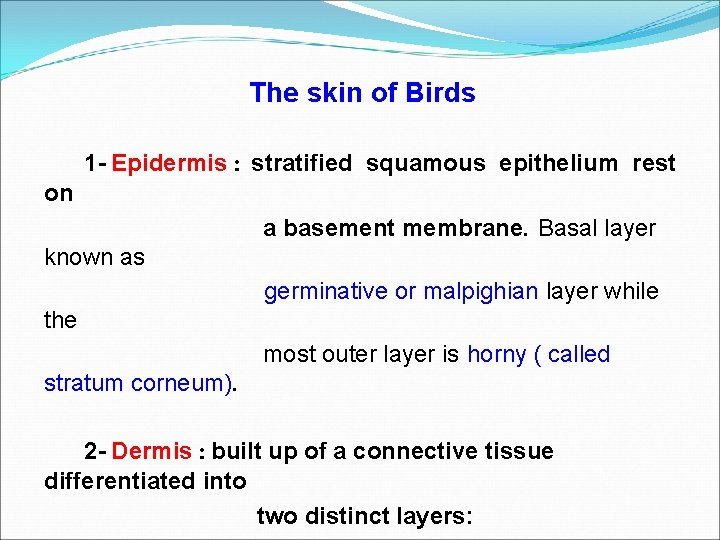 The skin of Birds

1- Epidermis : stratified squamous epithelium rest on a basement membrane. Basal layer known as germinative or malpighian layer while the most outer layer is horny ( called stratum corneum).

2- Dermis : built up of a connective tissue differentiated into two distinct layers: